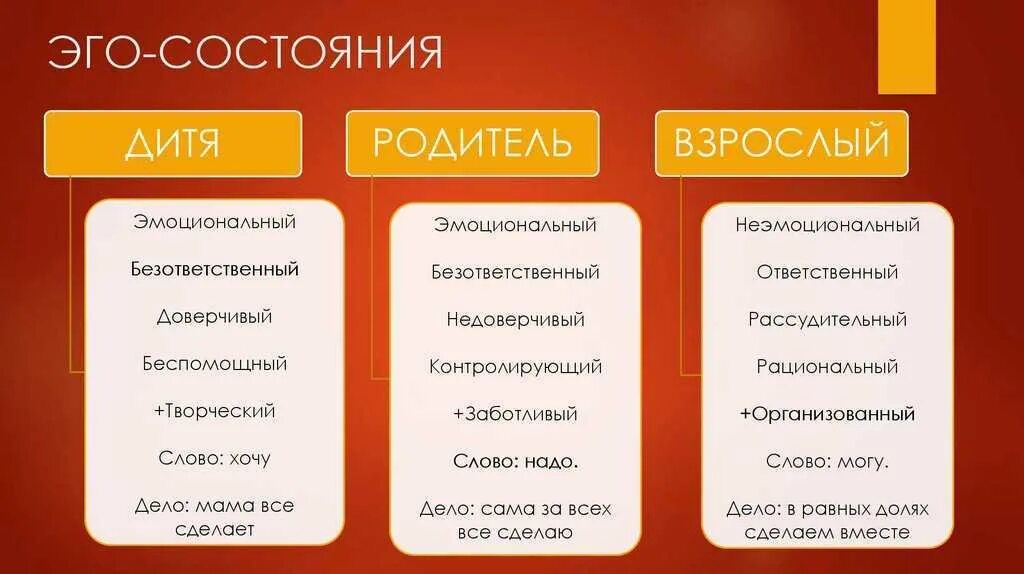 ЭГО-СОСТОЯНИЯ

ДИТЯ

Эмоциональный

Безответственный

Доверчивый

Беспомощный

+Творческий

Слово: хочу

Дело: мама все сделает

РОДИТЕЛЬ

Эмоциональный

Безответственный

Недоверчивый

Контролирующий

+Заботливый

Слово: надо.

Дело: сама за всех все сделаю

ВЗРОСЛЫЙ

Неэмоциональный

Ответственный

Рассудительный

Рациональный

+Организованный

Слово: могу.

Дело: в равных долях сделаем вместе